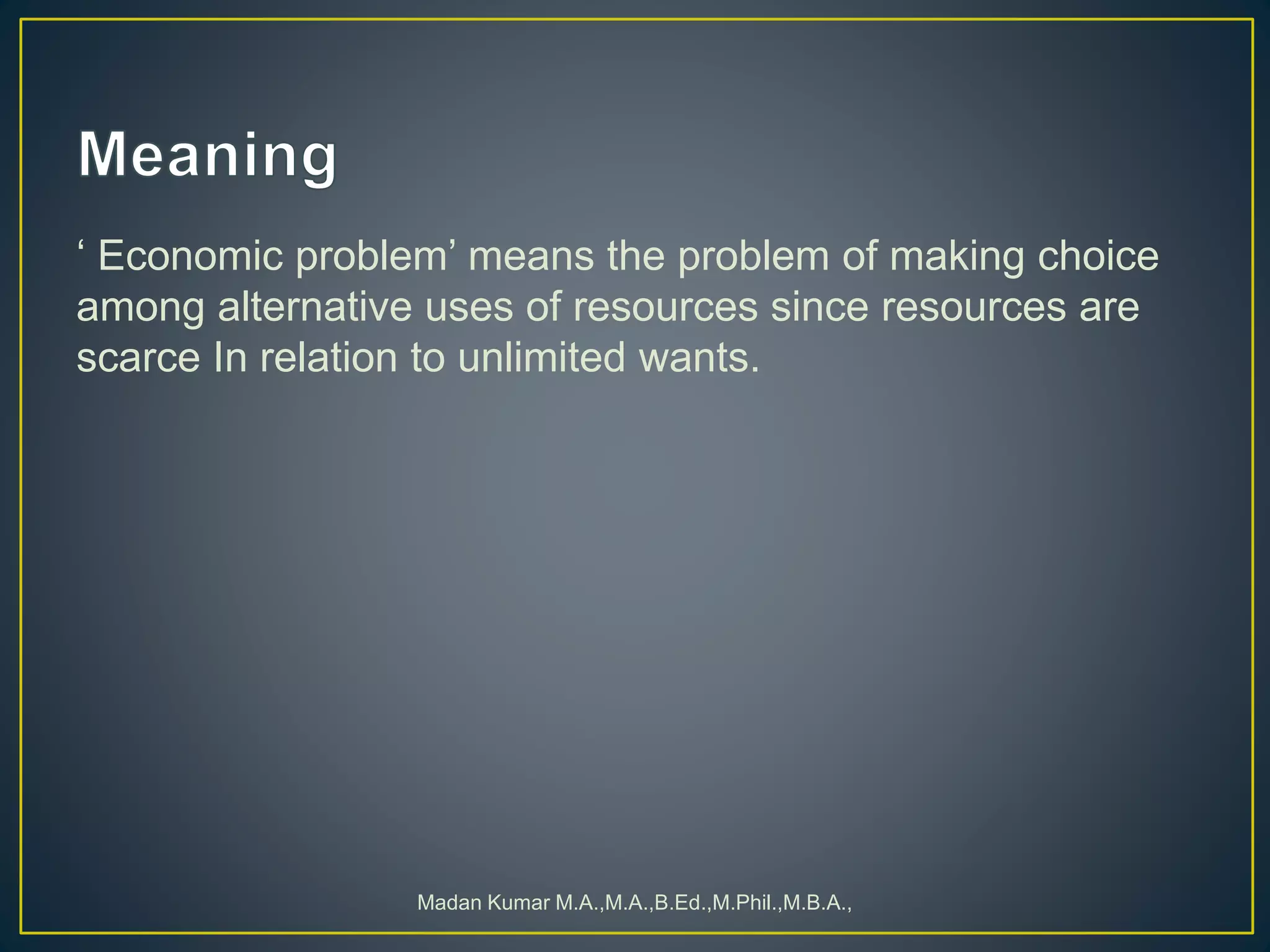 Meaning

‘ Economic problem’ means the problem of making choice among alternative uses of resources since resources are scarce In relation to unlimited wants.

Madan Kumar M.A.,M.A.,B.Ed.,M.Phil.,M.B.A.,